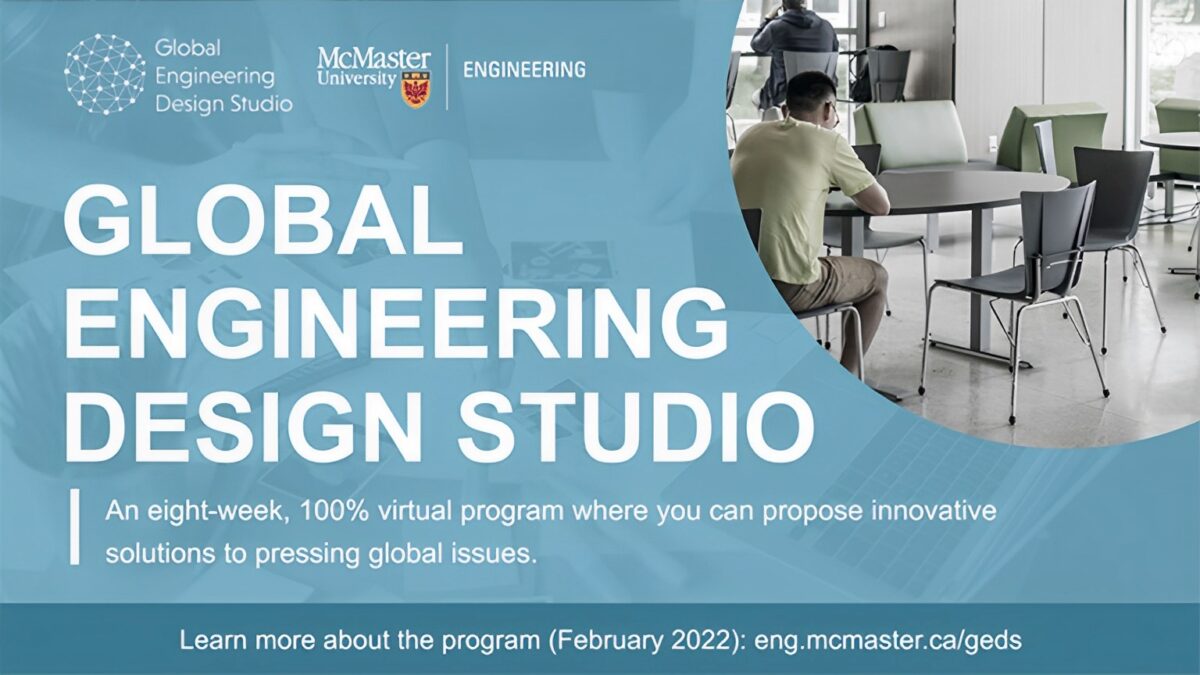 Global Engineering Design Studio

McMaster University

ENGINEERING

GLOBAL ENGINEERING DESIGN STUDIO

An eight-week, 100% virtual program where you can propose innovative solutions to pressing global issues.

Learn more about the program (February 2022): eng.mcmaster.ca/geds